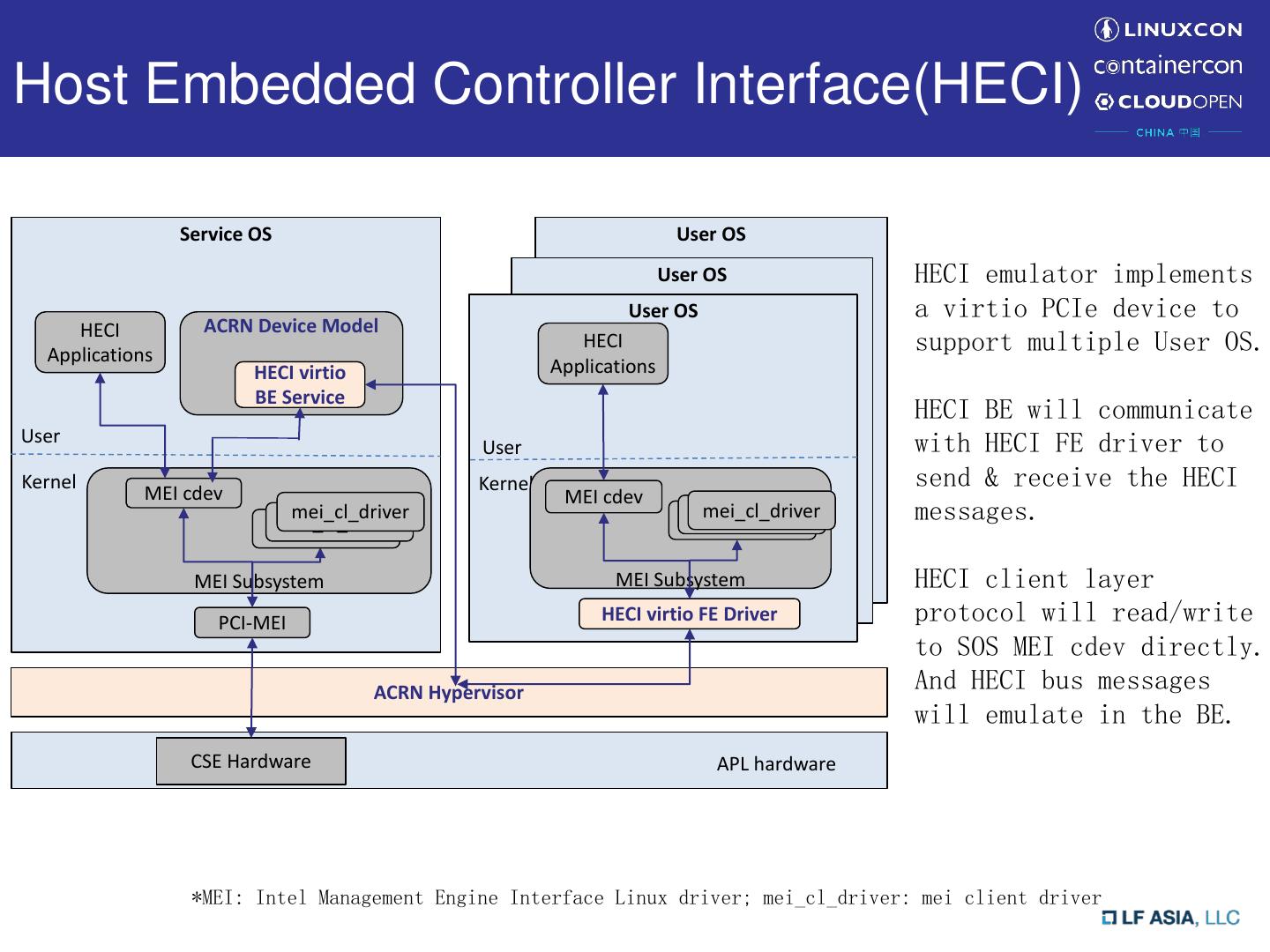 Host Embedded Controller Interface(HECI)

LINUXCON
containercon
CLOUDOPEN
CHINA 中国

Service OS

HECI Applications

ACRN Device Model

HECI virtio BE Service

User

Kernel

MEI cdev

mei_cl_driver

MEI Subsystem

PCI-MEI

User OS

User OS

User OS

HECI Applications

User

Kernel

MEI cdev

mei_cl_driver

MEI Subsystem

HECI virtio FE Driver

ACRN Hypervisor

CSE Hardware

APL hardware

HECI emulator implements a virtio PCIe device to support multiple User OS.

HECI BE will communicate with HECI FE driver to send & receive the HECI messages.

HECI client layer protocol will read/write to SOS MEI cdev directly. And HECI bus messages will emulate in the BE.

*MEI: Intel Management Engine Interface Linux driver; mei_cl_driver: mei client driver

LF ASIA, LLC